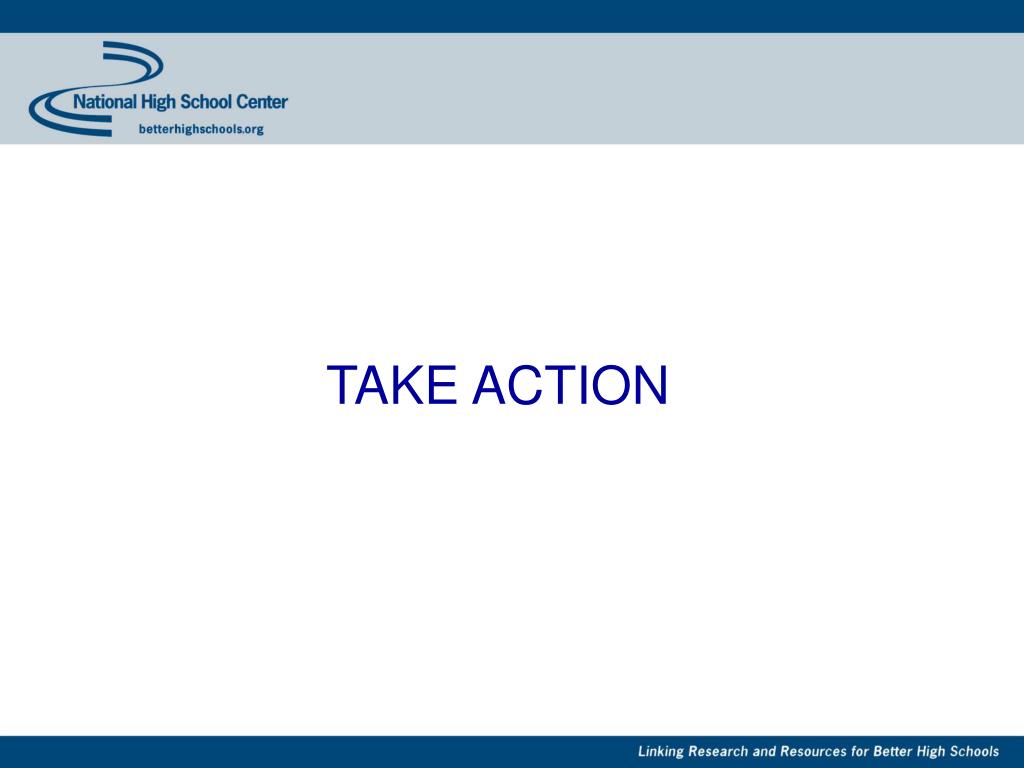 National High School Center
betterhighschools.org

TAKE ACTION

Linking Research and Resources for Better High Schools